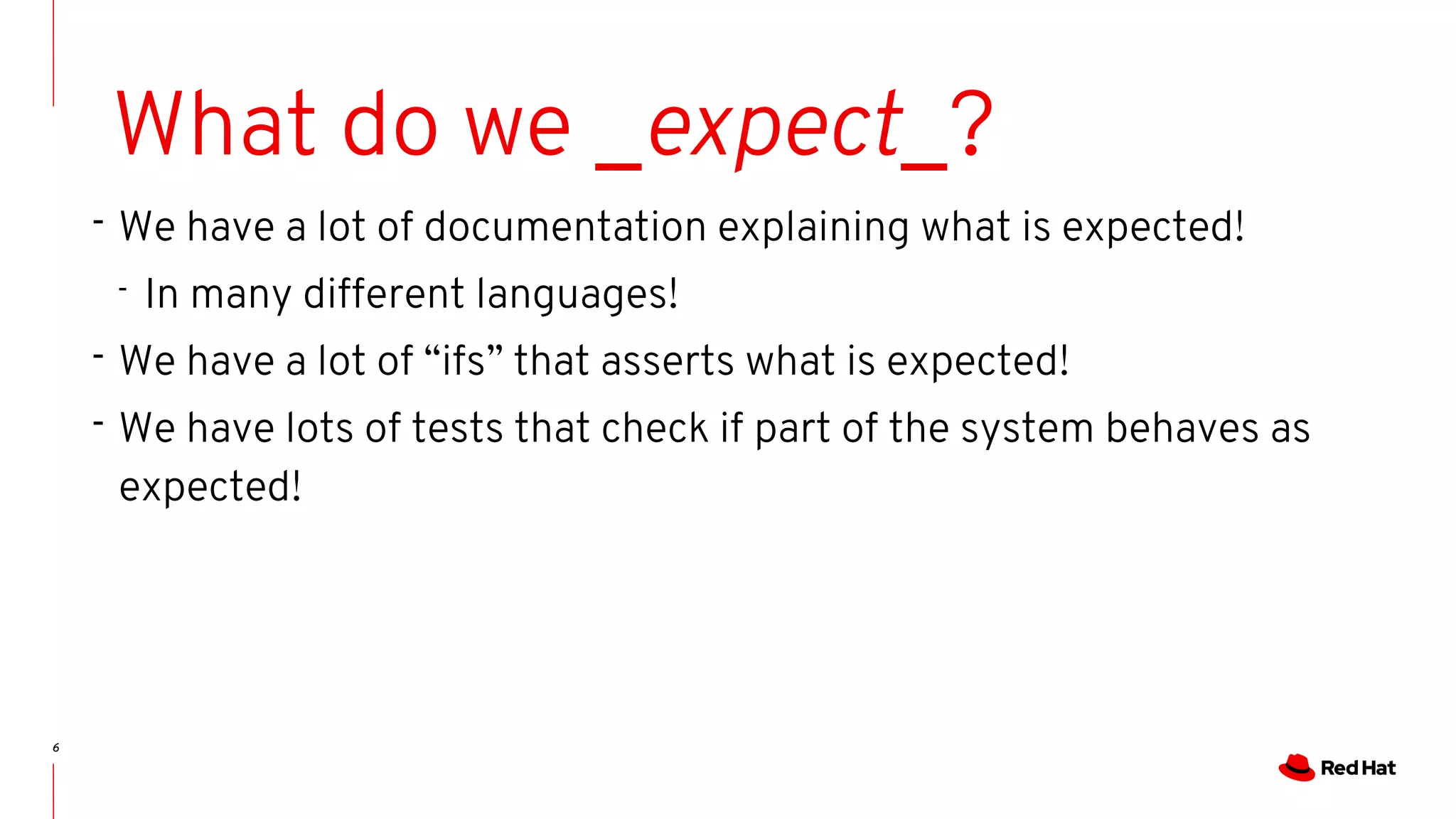 What do we _expect_?

- We have a lot of documentation explaining what is expected!

- In many different languages!

- We have a lot of “ifs” that asserts what is expected!

- We have lots of tests that check if part of the system behaves as expected!

6

Red Hat